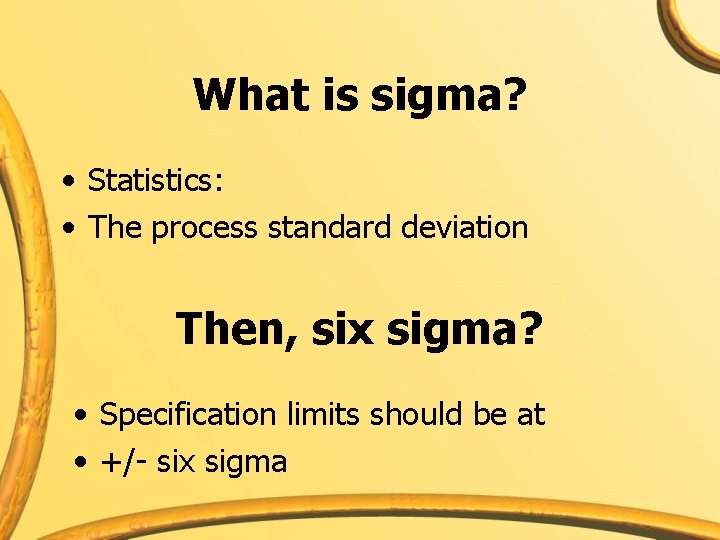 What is sigma?

• Statistics:
• The process standard deviation

Then, six sigma?

• Specification limits should be at
• +/- six sigma